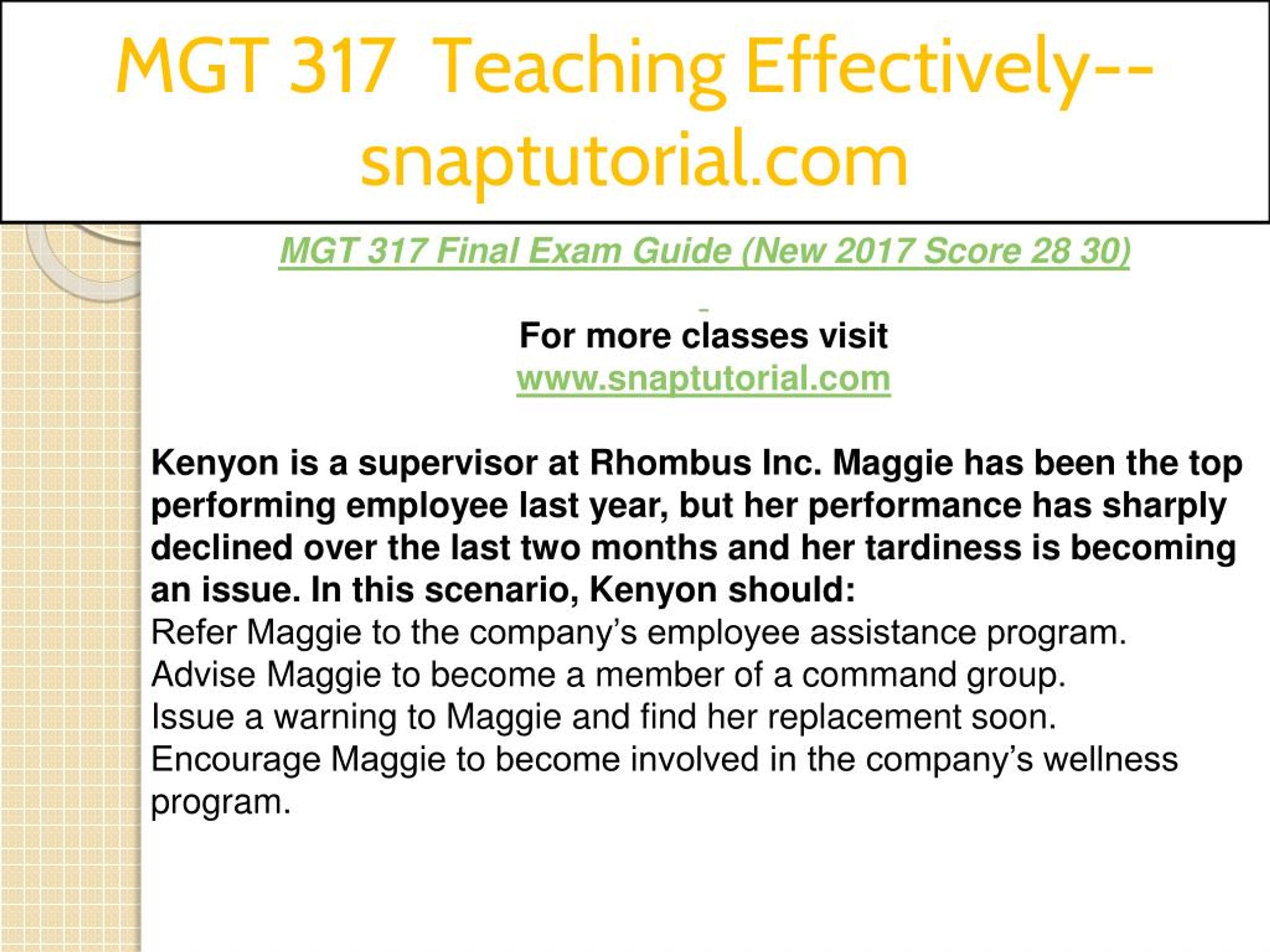 MGT 317 Teaching Effectively--snaptutorial.com

MGT 317 Final Exam Guide (New 2017 Score 28 30)

For more classes visit
www.snaptutorial.com

Kenyon is a supervisor at Rhombus Inc. Maggie has been the top performing employee last year, but her performance has sharply declined over the last two months and her tardiness is becoming an issue. In this scenario, Kenyon should:
Refer Maggie to the company’s employee assistance program.
Advise Maggie to become a member of a command group.
Issue a warning to Maggie and find her replacement soon.
Encourage Maggie to become involved in the company’s wellness program.